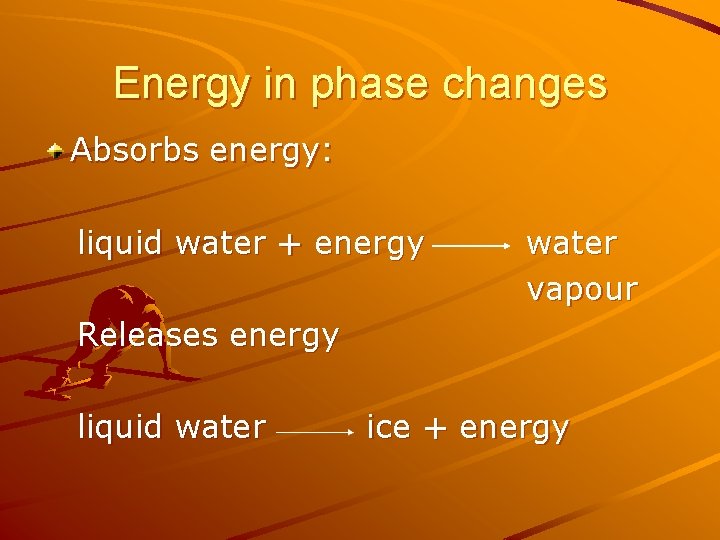 Energy in phase changes

Absorbs energy:

liquid water + energy $\longrightarrow$ water vapour

Releases energy

liquid water $\longrightarrow$ ice + energy